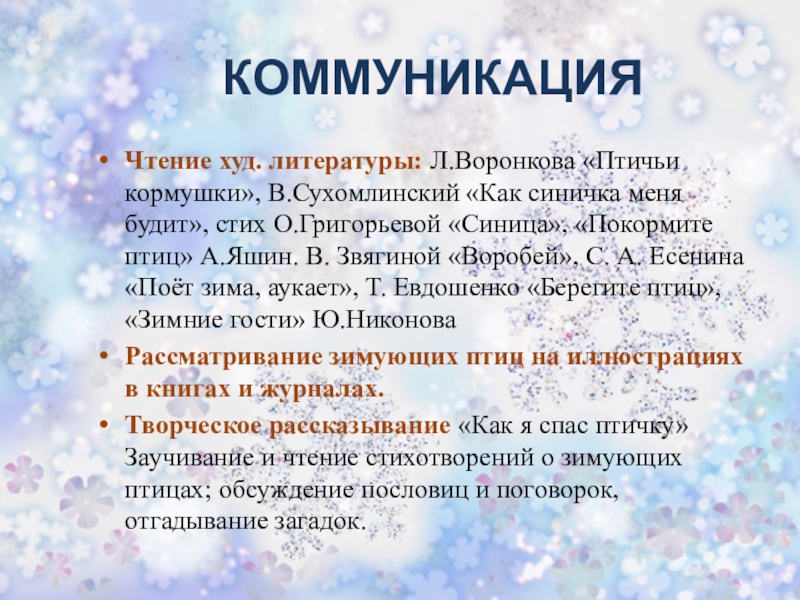 КОММУНИКАЦИЯ

• Чтение худ. литературы: Л.Воронкова «Птичьи кормушки», В.Сухомлинский «Как синичка меня будит», стих О.Григорьевой «Синица», «Покормите птиц» А.Яшин. В. Звягиной «Воробей», С. А. Есенина «Поёт зима, аукает», Т. Евдошенко «Берегите птиц», «Зимние гости» Ю.Никонова

• Рассматривание зимующих птиц на иллюстрациях в книгах и журналах.

• Творческое рассказывание «Как я спас птичку» Заучивание и чтение стихотворений о зимующих птицах; обсуждение пословиц и поговорок, отгадывание загадок.